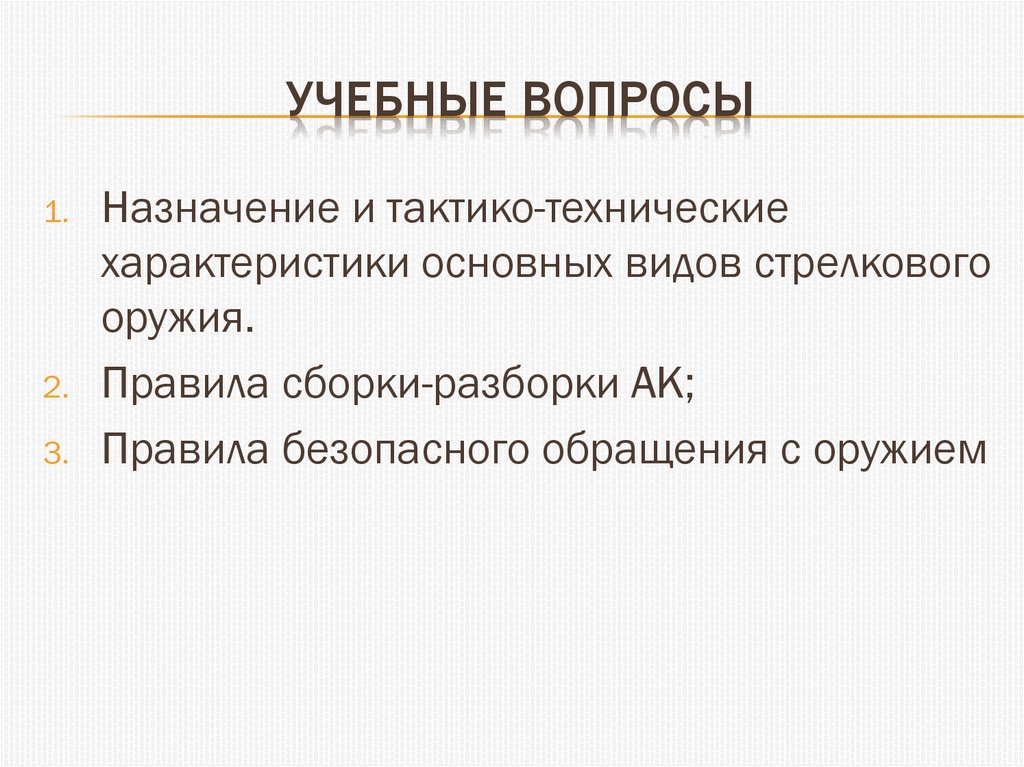 УЧЕБНЫЕ ВОПРОСЫ

1. Назначение и тактико-технические характеристики основных видов стрелкового оружия.
2. Правила сборки-разборки АК;
3. Правила безопасного обращения с оружием